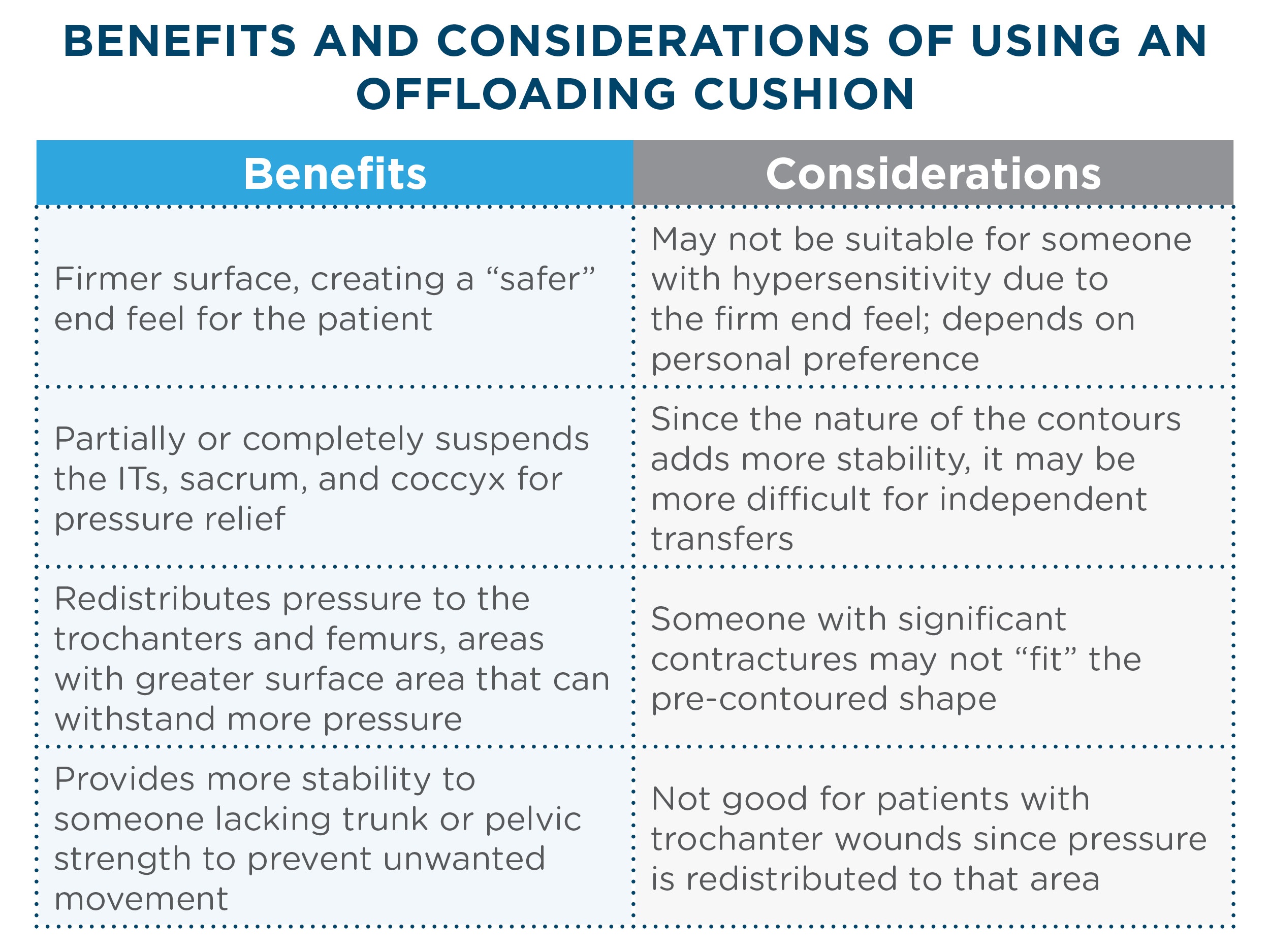 BENEFITS AND CONSIDERATIONS OF USING AN OFFLOADING CUSHION

| Benefits | Considerations |
|---|---|
| Firmer surface, creating a “safer” end feel for the patient | May not be suitable for someone with hypersensitivity due to the firm end feel; depends on personal preference |
| Partially or completely suspends the ITs, sacrum, and coccyx for pressure relief | Since the nature of the contours adds more stability, it may be more difficult for independent transfers |
| Redistributes pressure to the trochanters and femurs, areas with greater surface area that can withstand more pressure | Someone with significant contractures may not “fit” the pre-contoured shape |
| Provides more stability to someone lacking trunk or pelvic strength to prevent unwanted movement | Not good for patients with trochanter wounds since pressure is redistributed to that area |